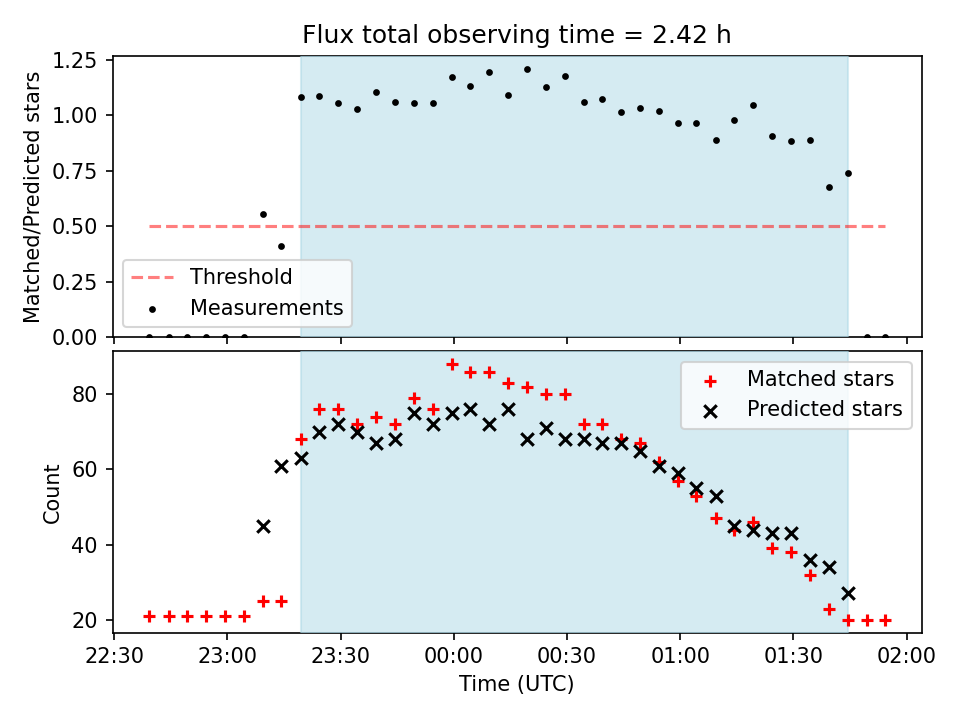 Flux total observing time = 2.42 h

Matched/Predicted stars

1.25
1.00
0.75
0.50
0.25
0.00

Threshold
Measurements

Count

80
60
40
20

Matched stars
Predicted stars

22:30
23:00
23:30
00:00
00:30
01:00
01:30
02:00

Time (UTC)